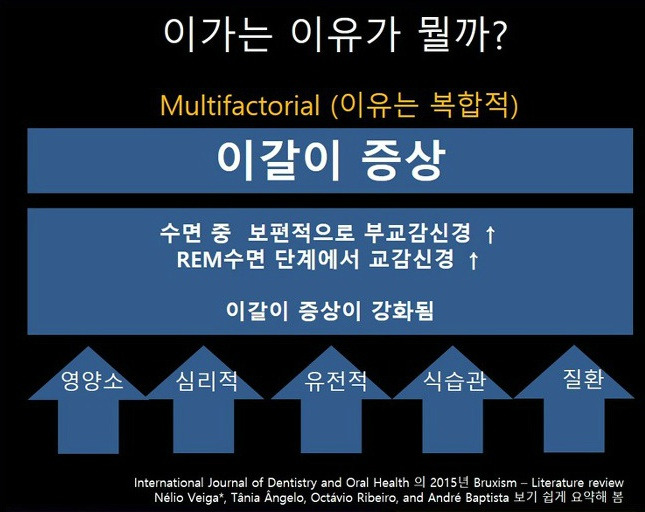 이가는 이유가 뭘까?

Multifactorial (이유는 복합적)

이갈이 증상

수면 중 보편적으로 부교감신경 ↑
REM수면 단계에서 교감신경 ↑

이갈이 증상이 강화됨

영양소

심리적

유전적

식습관

질환

International Journal of Dentistry and Oral Health 의 2015년 Bruxism – Literature review
Nélio Veiga*, Tânia Ângelo, Octávio Ribeiro, and André Baptista 보기 쉽게 요약해 봄